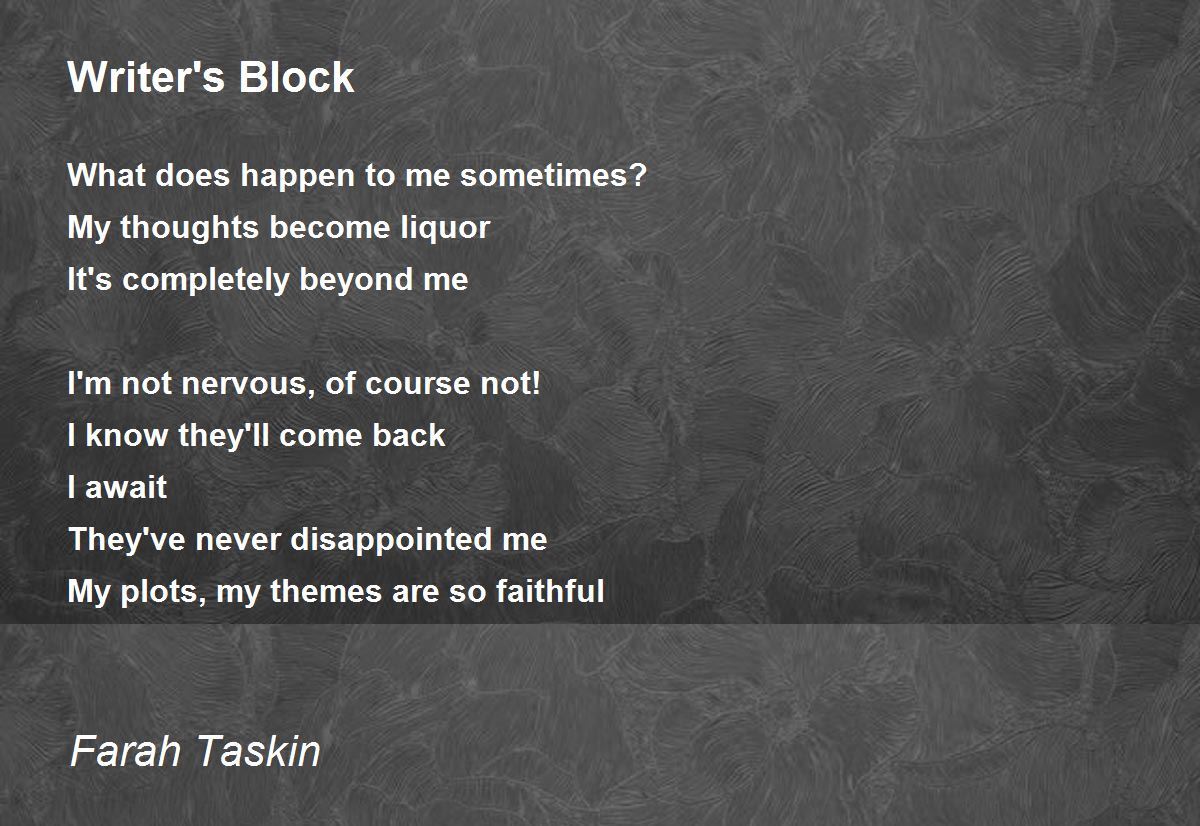 Writer's Block

What does happen to me sometimes?
My thoughts become liquor
It's completely beyond me

I'm not nervous, of course not!
I know they'll come back
I await
They've never disappointed me
My plots, my themes are so faithful

Farah Taskin